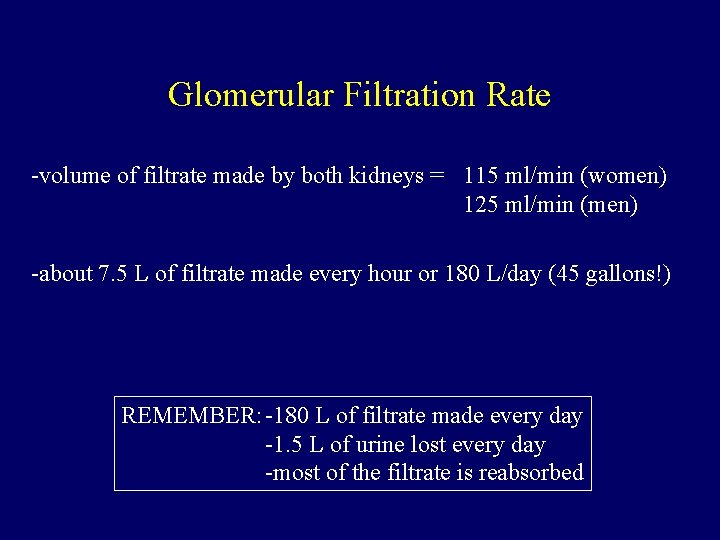 Glomerular Filtration Rate

-volume of filtrate made by both kidneys = 115 ml/min (women)
125 ml/min (men)

-about 7.5 L of filtrate made every hour or 180 L/day (45 gallons!)

REMEMBER: -180 L of filtrate made every day
-1.5 L of urine lost every day
-most of the filtrate is reabsorbed